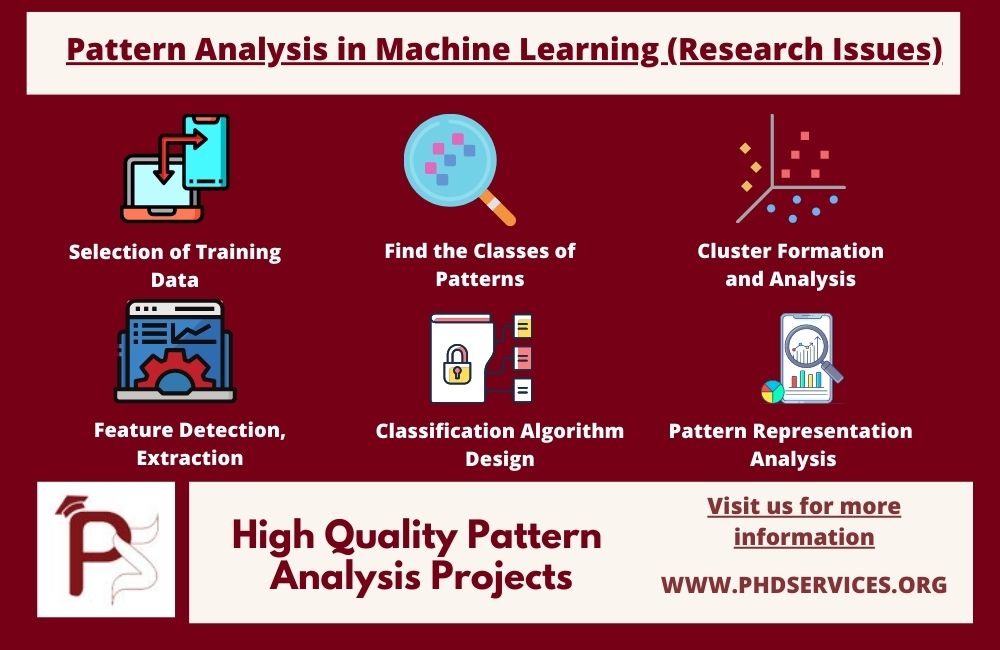 Pattern Analysis in Machine Learning (Research Issues)

Selection of Training Data

Find the Classes of Patterns

Cluster Formation and Analysis

Feature Detection, Extraction

Classification Algorithm Design

Pattern Representation Analysis

PS

High Quality Pattern Analysis Projects

Visit us for more information

WWW.PHDSERVICES.ORG